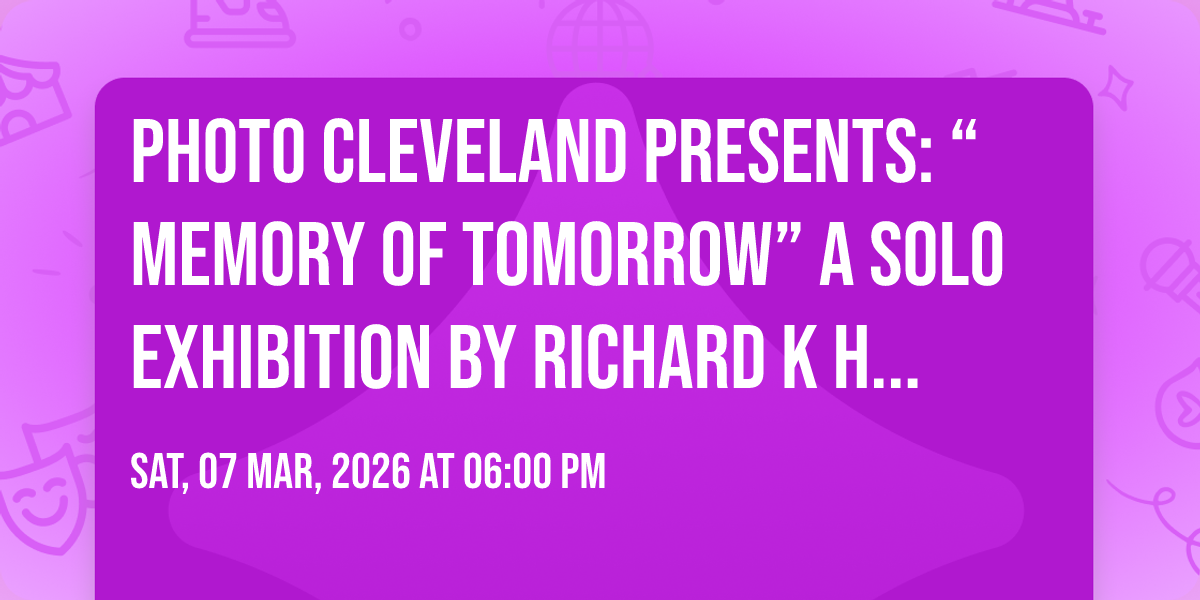 PHOTO CLEVELAND PRESENTS: “ MEMORY OF TOMORROW” A SOLO EXHIBITION BY RICHARD K H...

SAT, 07 MAR, 2026 AT 06:00 PM